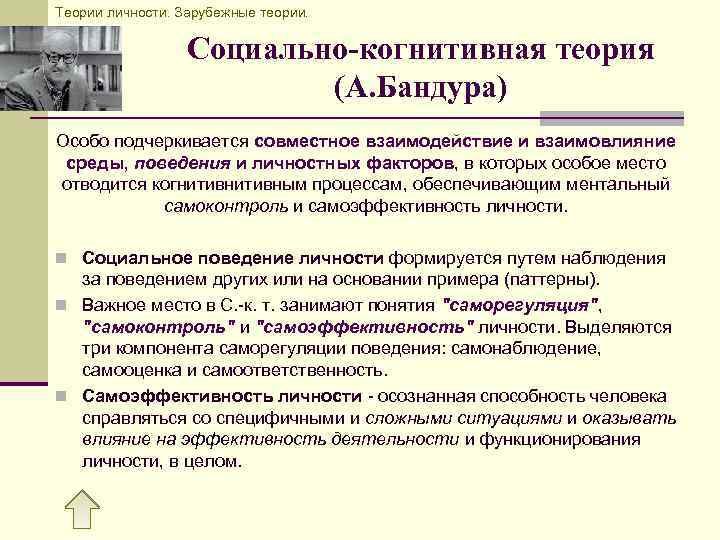 Теории личности. Зарубежные теории.

Социально-когнитивная теория (А.Бандура)

Особо подчеркивается совместное взаимодействие и взаимовлияние среды, поведения и личностных факторов, в которых особое место отводится когнитивнитивным процессам, обеспечивающим ментальный самоконтроль и самоэффективность личности.

Социальное поведение личности формируется путем наблюдения за поведением других или на основании примера (паттерны).

Важное место в С.-к. т. занимают понятия "саморегуляция", "самоконтроль" и "самоэффективность" личности. Выделяются три компонента саморегуляции поведения: самонаблюдение, самооценка и самоответственность.

Самоэффективность личности - осознанная способность человека справляться со специфичными и сложными ситуациями и оказывать влияние на эффективность деятельности и функционирования личности, в целом.